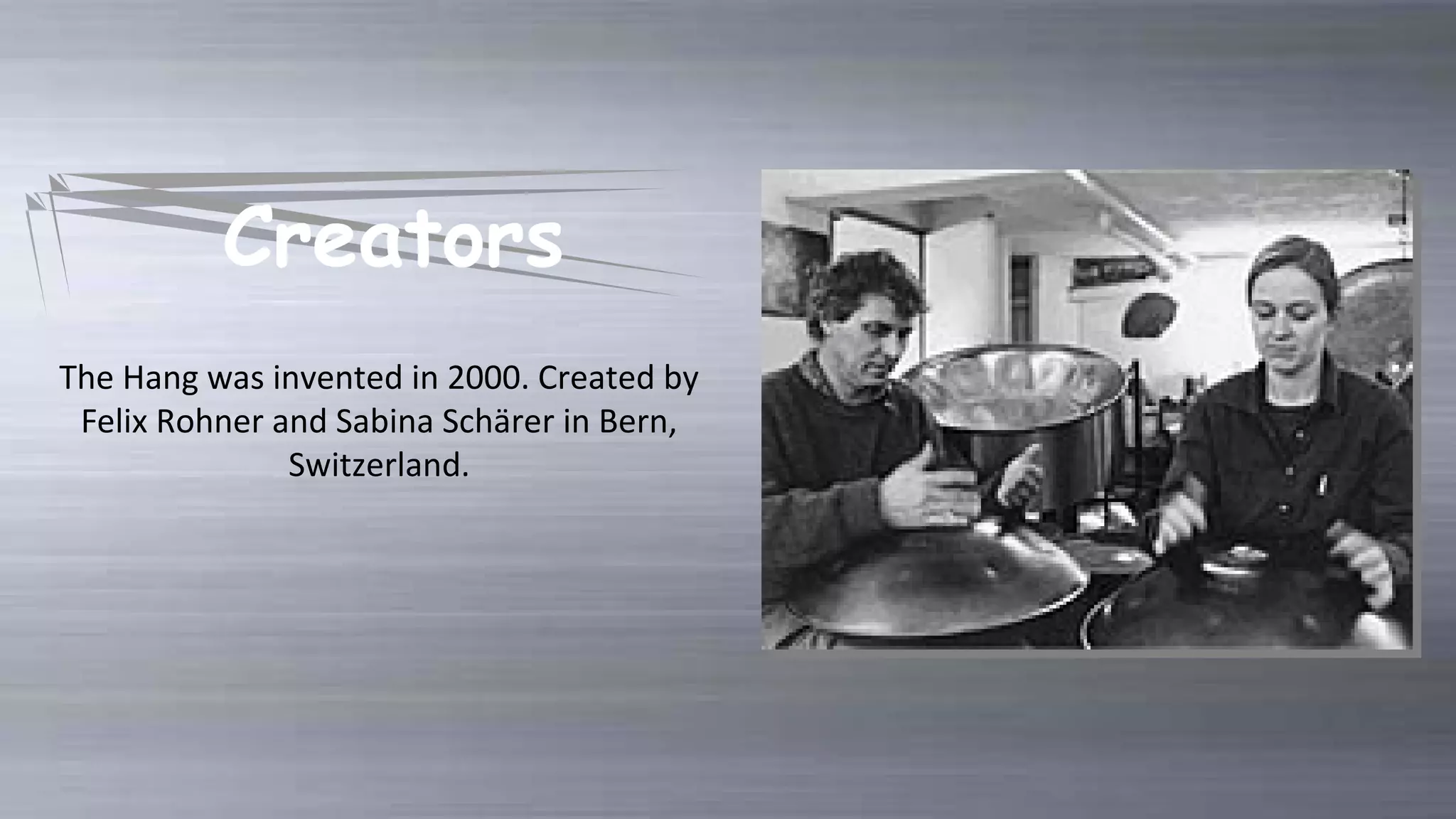 Creators

The Hang was invented in 2000. Created by Felix Rohner and Sabina Schärer in Bern, Switzerland.